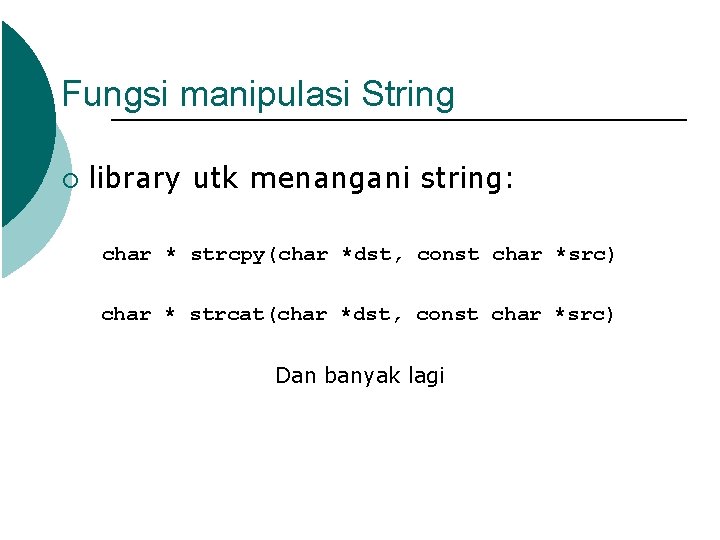 Fungsi manipulasi String

library utk menangani string:

char * strcpy(char *dst, const char *src)

char * strcat(char *dst, const char *src)

Dan banyak lagi